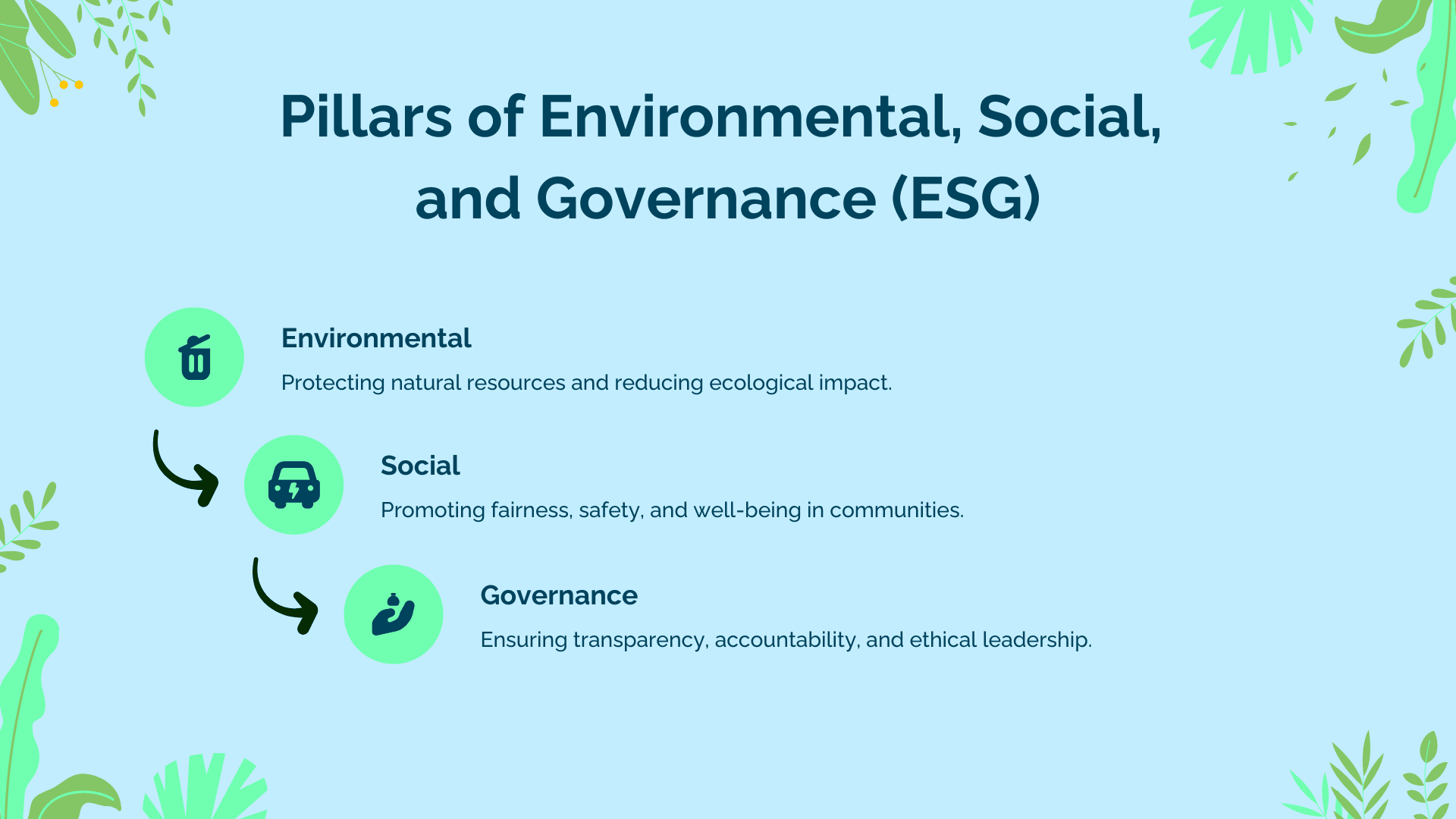 Pillars of Environmental, Social, and Governance (ESG)

Environmental

Protecting natural resources and reducing ecological impact.

Social

Promoting fairness, safety, and well-being in communities.

Governance

Ensuring transparency, accountability, and ethical leadership.